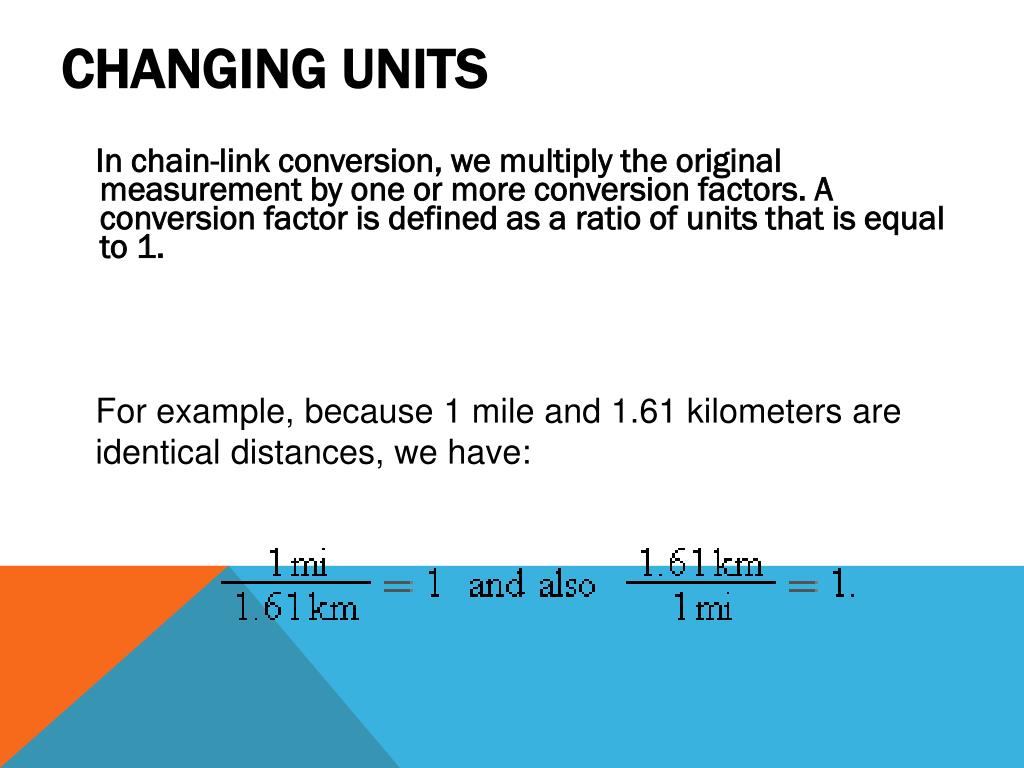 CHANGING UNITS

In chain-link conversion, we multiply the original measurement by one or more conversion factors. A conversion factor is defined as a ratio of units that is equal to 1.

For example, because 1 mile and 1.61 kilometers are identical distances, we have:

$\frac{1\,\text{mi}}{1.61\,\text{km}} = 1$ and also $\frac{1.61\,\text{km}}{1\,\text{mi}} = 1.$